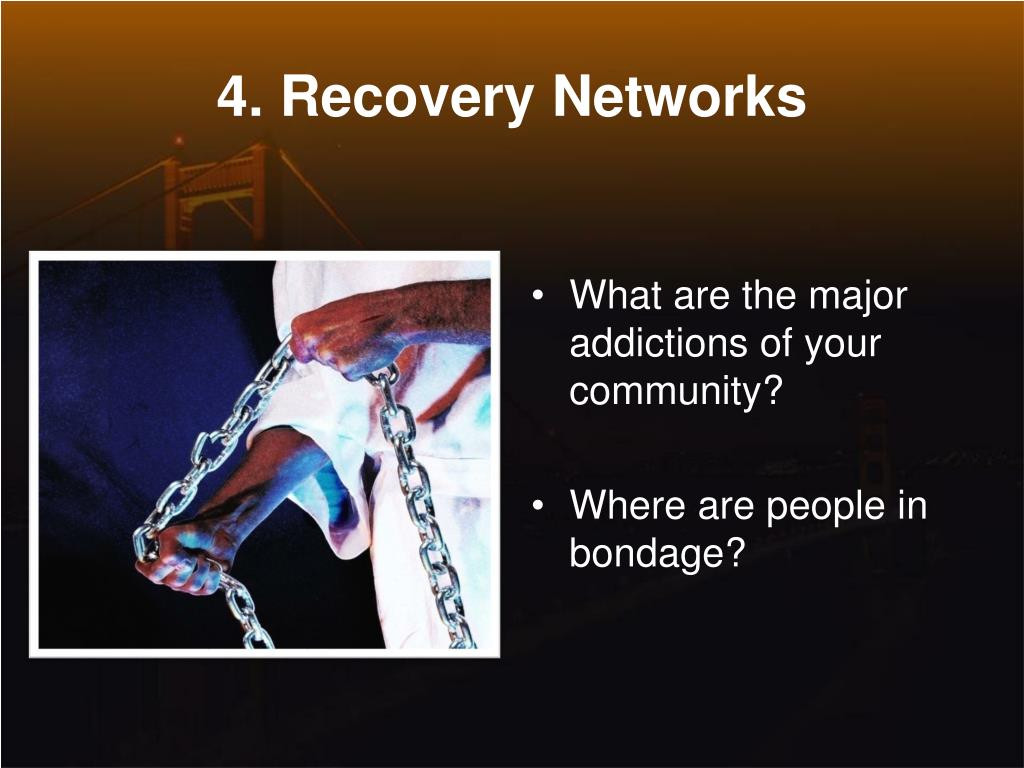 4. Recovery Networks

• What are the major addictions of your community?

• Where are people in bondage?